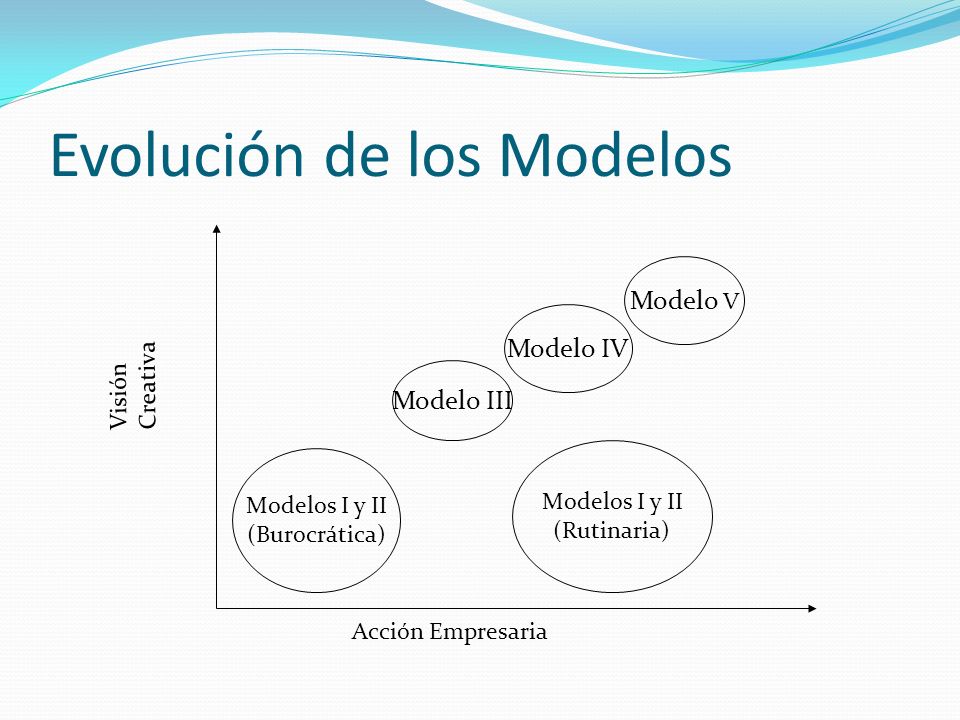 Evolución de los Modelos

Visión Creativa

Modelo V

Modelo IV

Modelo III

Modelos I y II (Burocrática)

Modelos I y II (Rutinaria)

Acción Empresaria